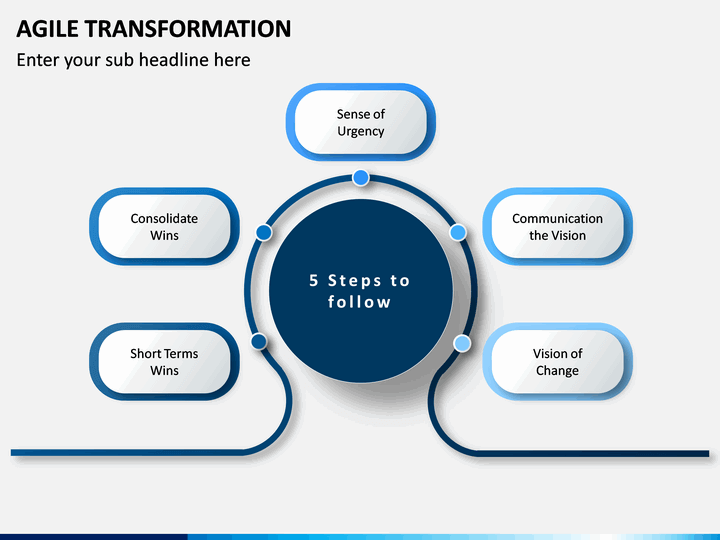 AGILE TRANSFORMATION

Enter your sub headline here

Sense of Urgency

Consolidate Wins

Communication the Vision

5 Steps to follow

Short Terms Wins

Vision of Change